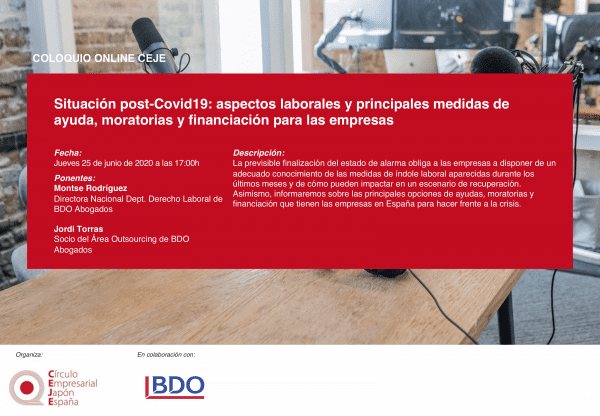 COLOQUIO ONLINE CEJE

Situación post-Covid19: aspectos laborales y principales medidas de ayuda, moratorias y financiación para las empresas

Fecha:
Jueves 25 de junio de 2020 a las 17:00h

Ponentes:
Montse Rodríguez
Directora Nacional Dept. Derecho Laboral de BDO Abogados

Jordi Torras
Socio del Área Outsourcing de BDO Abogados

Descripción:
La previsible finalización del estado de alarma obliga a las empresas a disponer de un adecuado conocimiento de las medidas de índole laboral aparecidas durante los últimos meses y de cómo pueden impactar en un escenario de recuperación. Asimismo, informaremos sobre las principales opciones de ayudas, moratorias y financiación que tienen las empresas en España para hacer frente a la crisis.

Organiza:

Círculo Empresarial Japón España

En colaboración con:

BDO